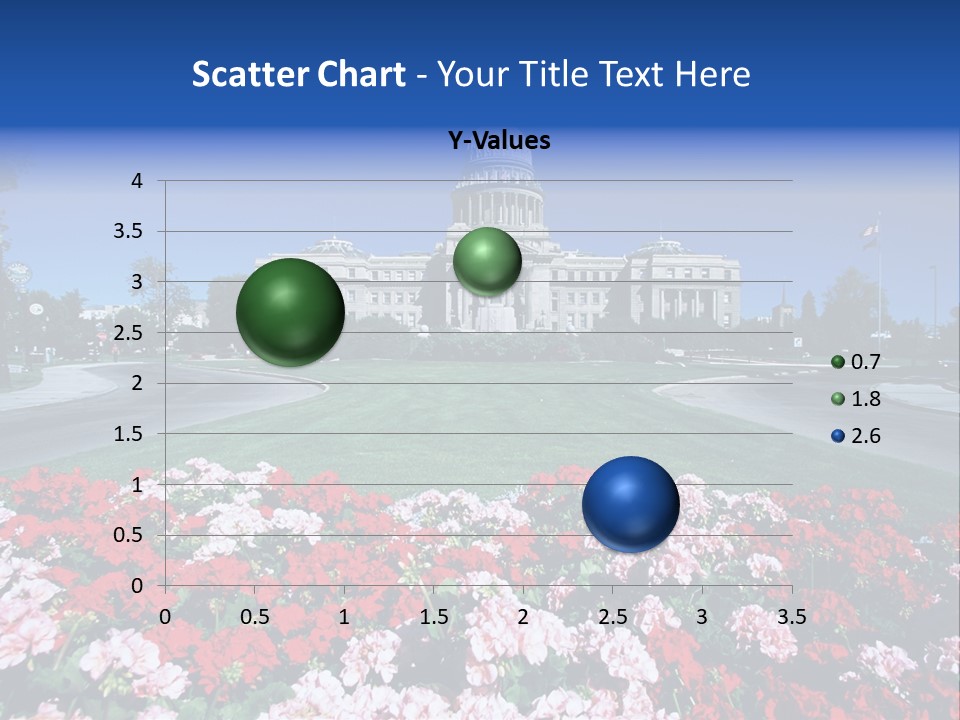 Scatter Chart - Your Title Text Here

Y-Values

4
3.5
3
2.5
2
1.5
1
0.5
0

0 0.5 1 1.5 2 2.5 3 3.5

0.7
1.8
2.6